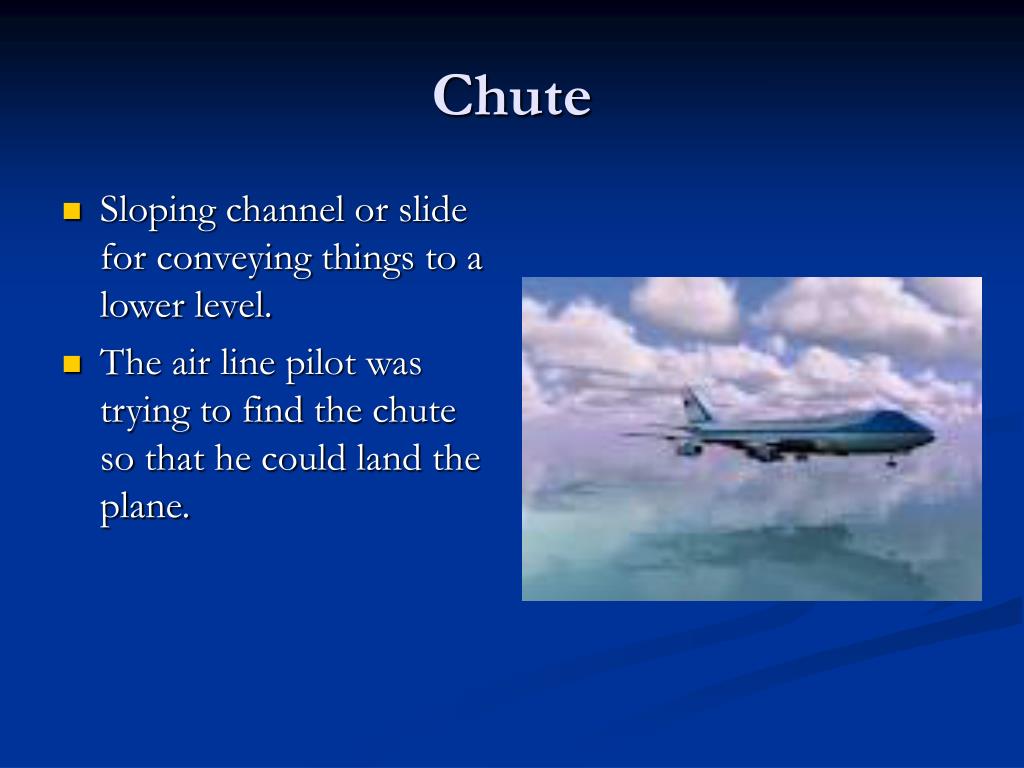 Chute

- Sloping channel or slide for conveying things to a lower level.
- The air line pilot was trying to find the chute so that he could land the plane.